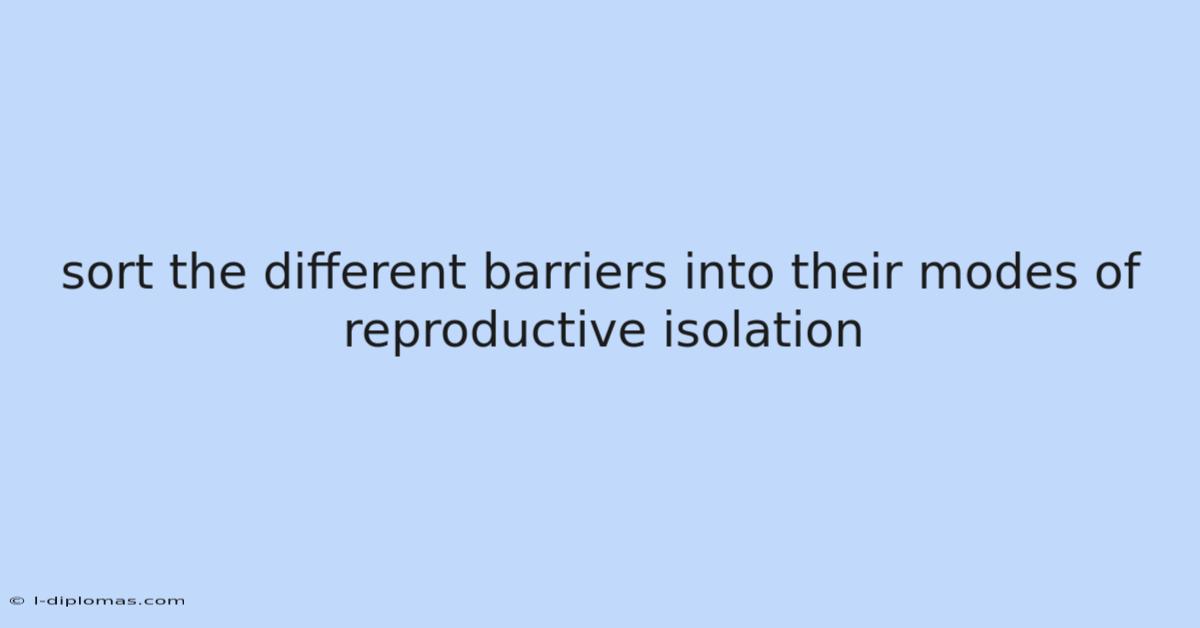 sort the different barriers into their modes of reproductive isolation

© l-diplomas.com